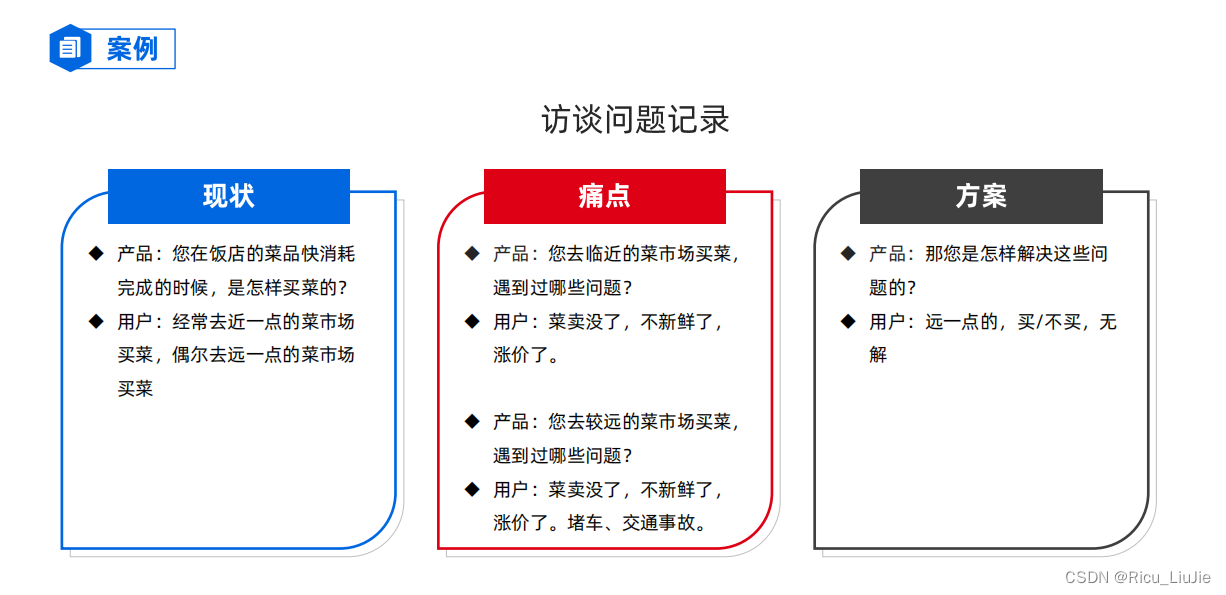 案例

访谈问题记录

现状

◆ 产品：您在饭店的菜品快消耗完成的时候，是怎样买菜的？

◆ 用户：经常去近一点的菜市场买菜，偶尔去远一点的菜市场买菜

痛点

◆ 产品：您去临近的菜市场买菜，遇到过哪些问题？

◆ 用户：菜卖没了，不新鲜了，涨价了。

◆ 产品：您去较远的菜市场买菜，遇到过哪些问题？

◆ 用户：菜卖没了，不新鲜了，涨价了。堵车、交通事故。

方案

◆ 产品：那您是怎样解决这些问题的？

◆ 用户：远一点的，买/不买，无解

CSDN @Ricu_LiuJie